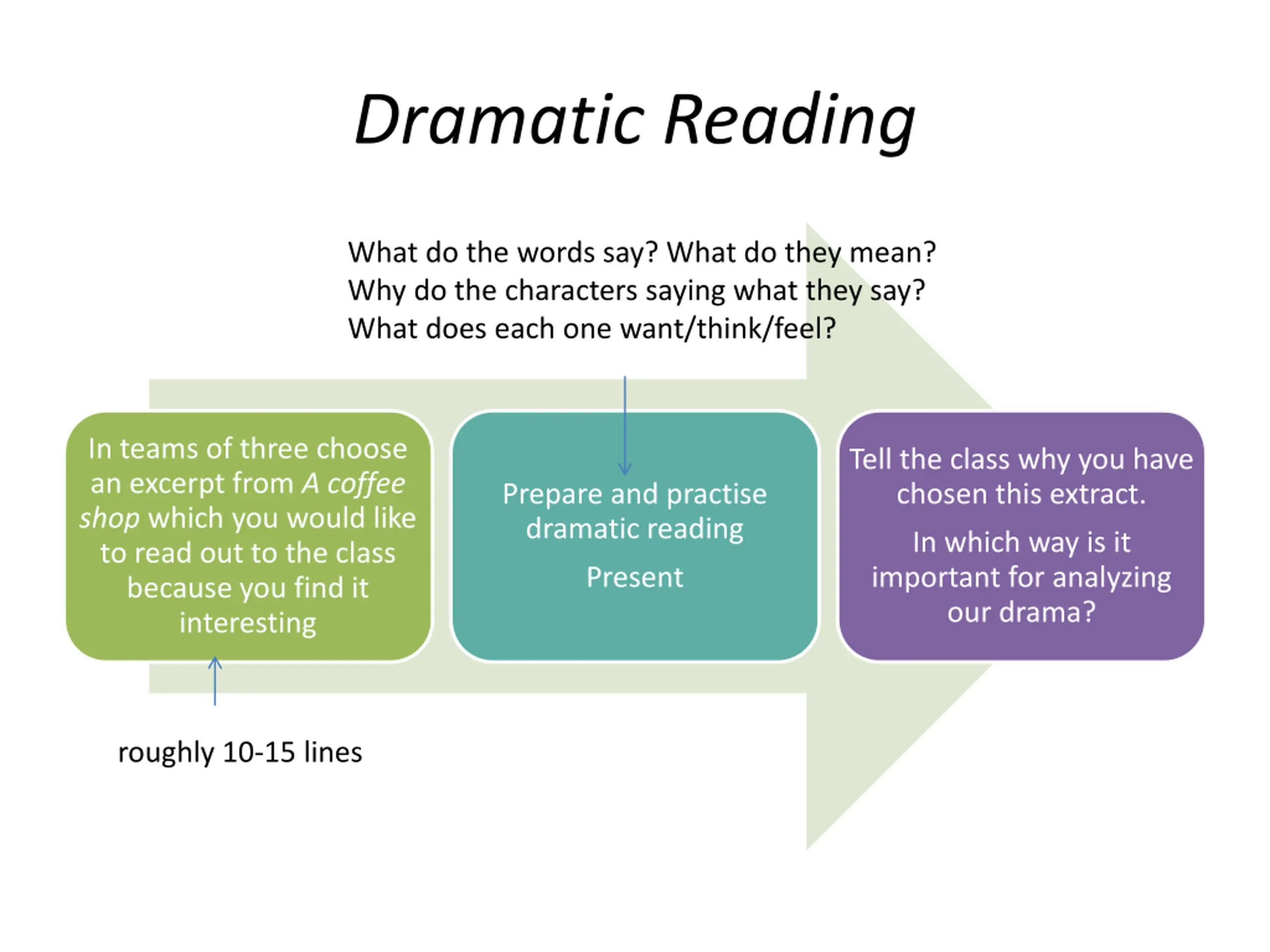 Dramatic Reading

What do the words say? What do they mean?
Why do the characters saying what they say?
What does each one want/think/feel?

In teams of three choose an excerpt from A coffee shop which you would like to read out to the class because you find it interesting

Prepare and practise dramatic reading

Present

Tell the class why you have chosen this extract.

In which way is it important for analyzing our drama?

roughly 10-15 lines